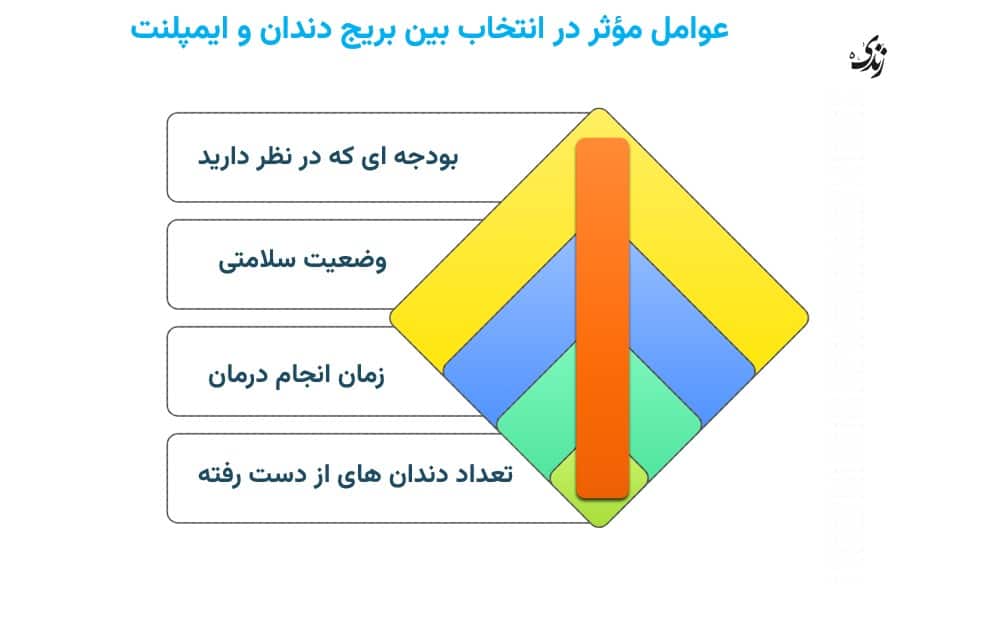 عوامل مؤثر در انتخاب بین بریج دندان و ایمپلنت

زندگی

بودجه ای که در نظر دارید

وضعیت سلامتی

زمان انجام درمان

تعداد دندان های از دست رفته